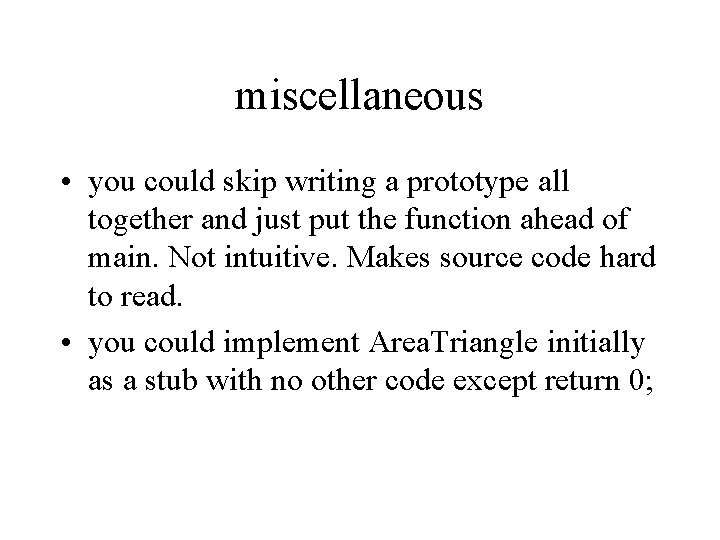 miscellaneous

• you could skip writing a prototype all together and just put the function ahead of main. Not intuitive. Makes source code hard to read.

• you could implement AreaTriangle initially as a stub with no other code except return 0;